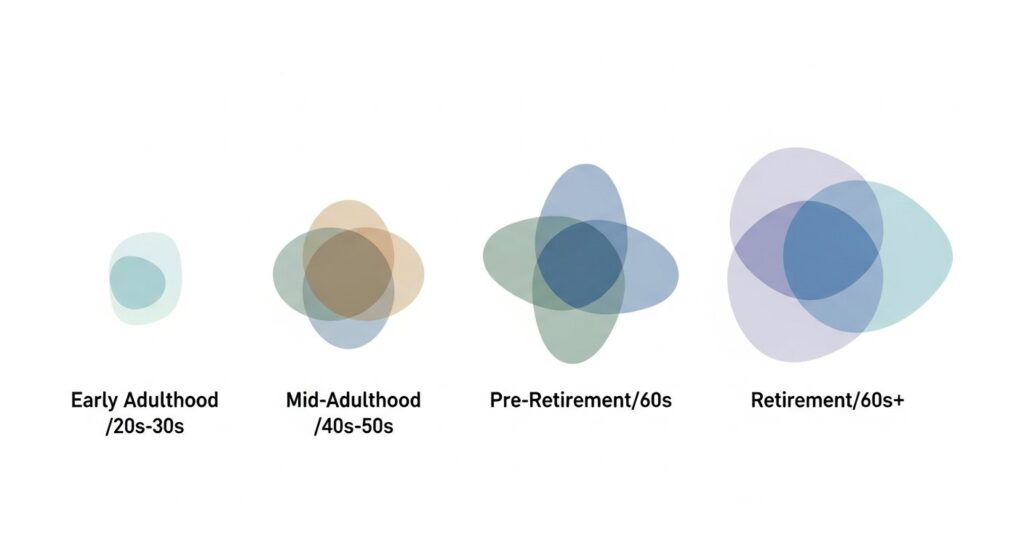 Early Adulthood /20s-30s

Mid-Adulthood /40s-50s

Pre-Retirement/60s

Retirement/60s+